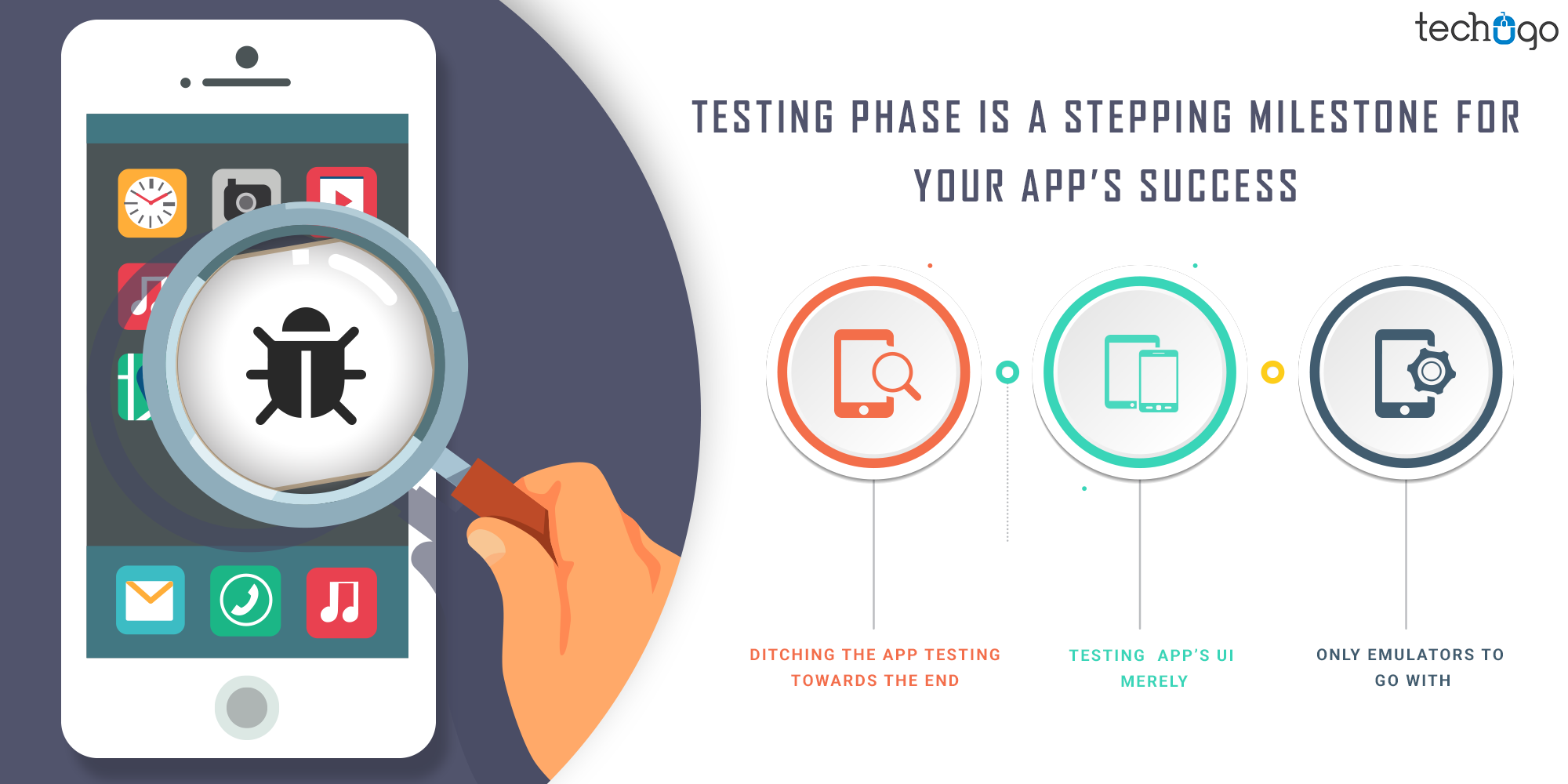 techugo

TESTING PHASE IS A STEPPING MILESTONE FOR YOUR APP'S SUCCESS

DITCHING THE APP TESTING TOWARDS THE END

TESTING APP'S UI MERELY

ONLY EMULATORS TO GO WITH